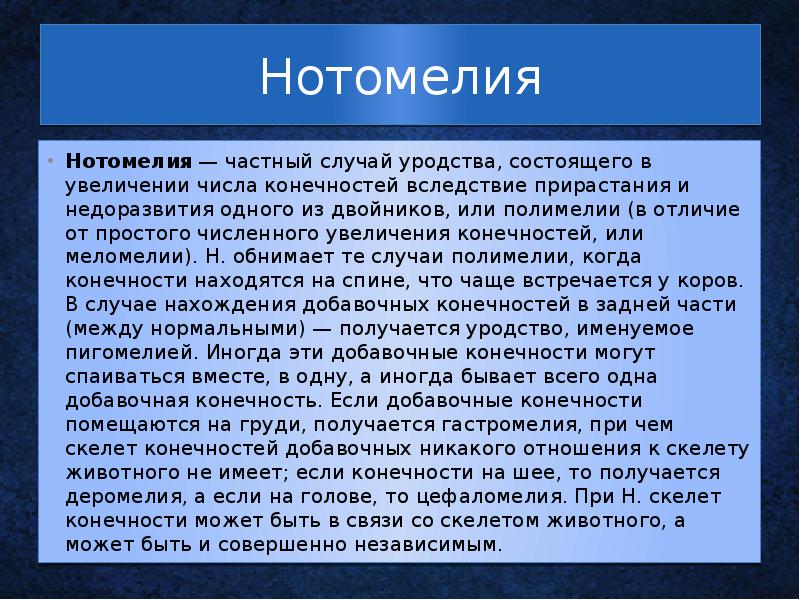 Нотомелия

• **Нотомелия** — частный случай уродства, состоящего в увеличении числа конечностей вследствие прирастания и недоразвития одного из двойников, или полимелии (в отличие от простого численного увеличения конечностей, или меломелии). Н. обнимает те случаи полимелии, когда конечности находятся на спине, что чаще встречается у коров. В случае нахождения добавочных конечностей в задней части (между нормальными) — получается уродство, именуемое пигомелией. Иногда эти добавочные конечности могут спаиваться вместе, в одну, а иногда бывает всего одна добавочная конечность. Если добавочные конечности помещаются на груди, получается гастромелия, при чем скелет конечностей добавочных никакого отношения к скелету животного не имеет; если конечности на шее, то получается деромелия, а если на голове, то цефаломелия. При Н. скелет конечности может быть в связи со скелетом животного, а может быть и совершенно независимым.